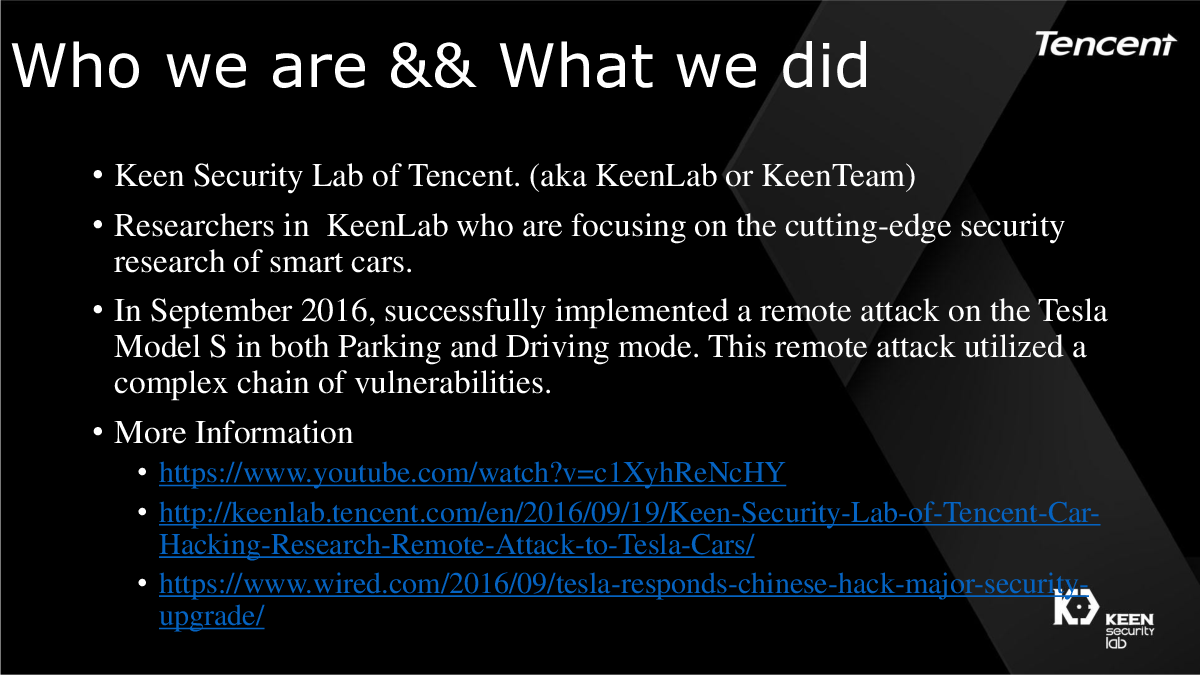 Who we are && What we did

Tencent

• Keen Security Lab of Tencent. (aka KeenLab or KeenTeam)

• Researchers in KeenLab who are focusing on the cutting-edge security research of smart cars.

• In September 2016, successfully implemented a remote attack on the Tesla Model S in both Parking and Driving mode. This remote attack utilized a complex chain of vulnerabilities.

• More Information

• https://www.youtube.com/watch?v=c1XyhReNcHY

• http://keenlab.tencent.com/en/2016/09/19/Keen-Security-Lab-of-Tencent-Car-Hacking-Research-Remote-Attack-to-Tesla-Cars/

• https://www.wired.com/2016/09/tesla-responds-chinese-hack-major-security-upgrade/

KEEN security lab